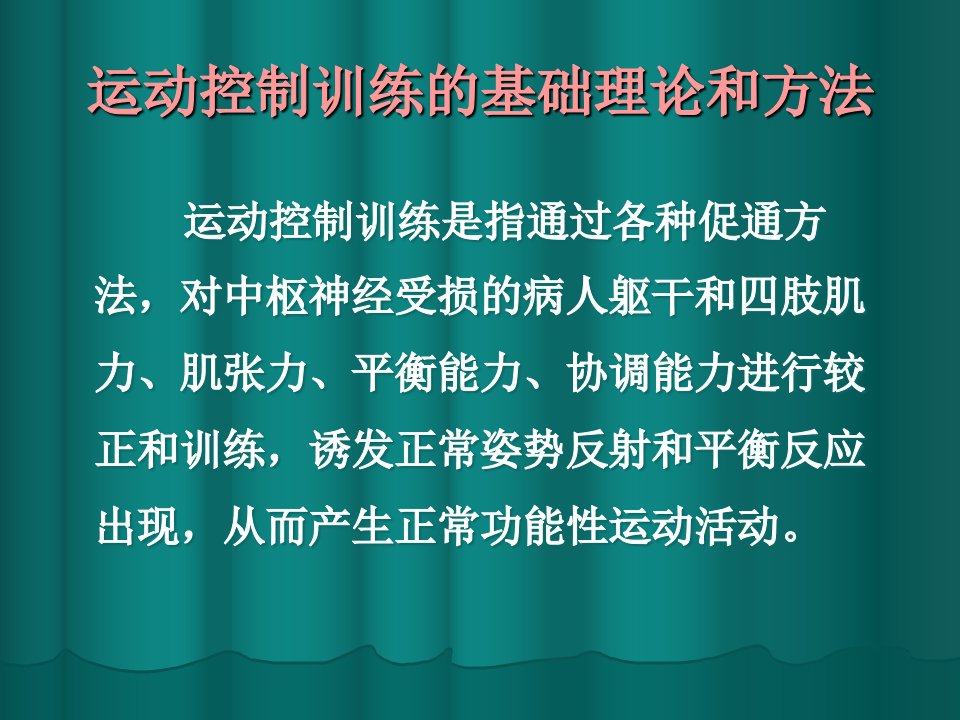 运动控制训练的基础理论和方法

运动控制训练是指通过各种促通方法，对中枢神经受损的病人躯干和四肢肌力、肌张力、平衡能力、协调能力进行较正和训练，诱发正常姿势反射和平衡反应出现，从而产生正常功能性运动活动。